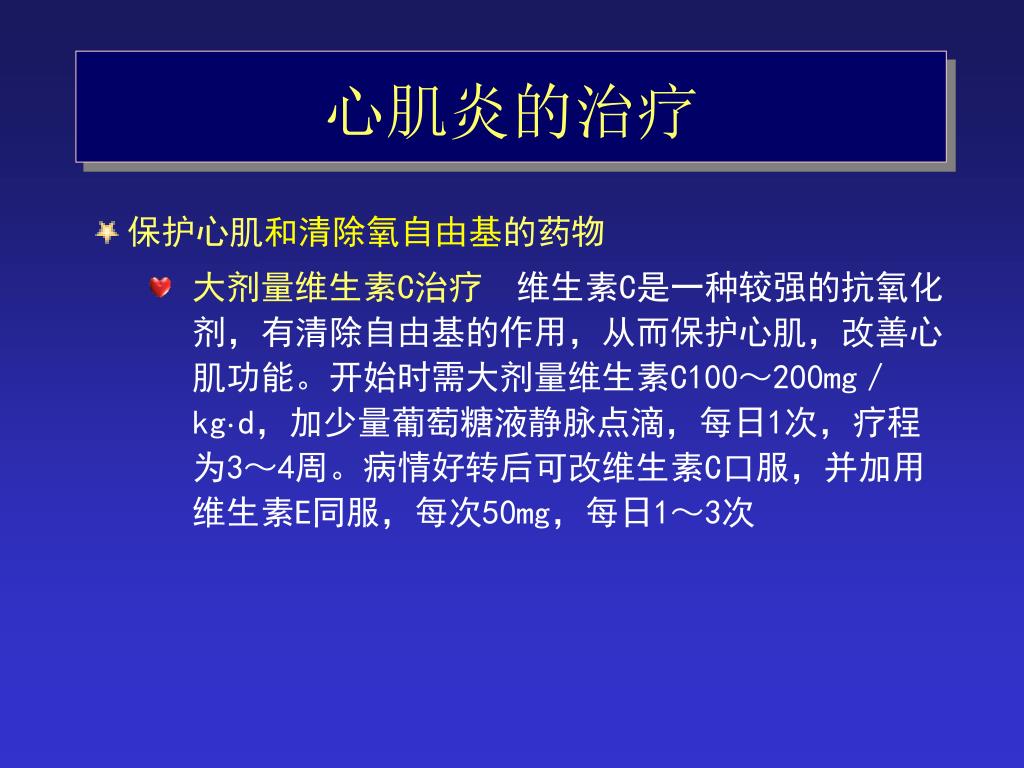 心肌炎的治疗

保护心肌和清除氧自由基的药物

大剂量维生素C治疗　维生素C是一种较强的抗氧化剂，有清除自由基的作用，从而保护心肌，改善心肌功能。开始时需大剂量维生素C100～200mg／kg·d，加少量葡萄糖液静脉点滴，每日1次，疗程为3～4周。病情好转后可改维生素C口服，并加用维生素E同服，每次50mg，每日1～3次